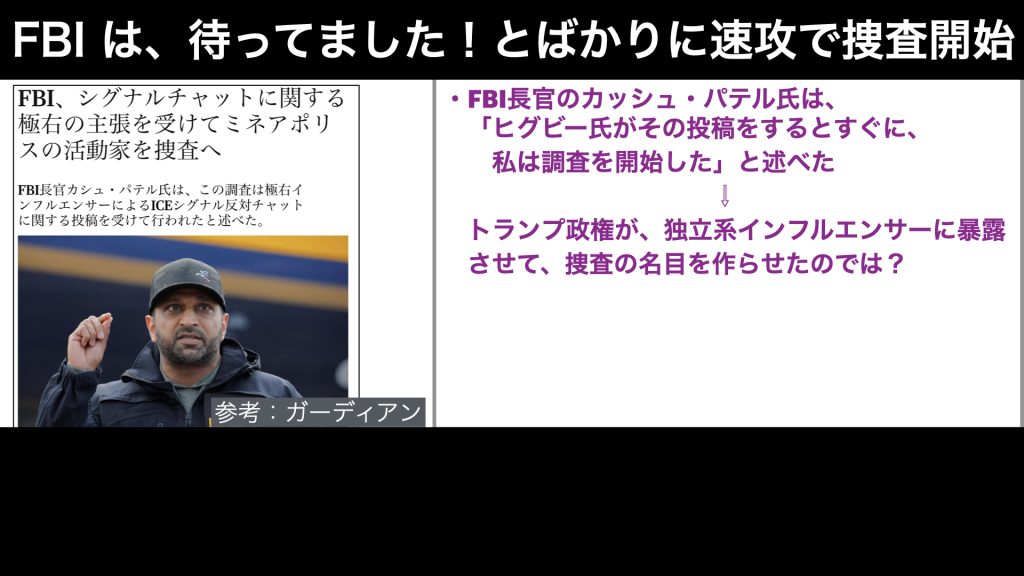 FBI は、待ってました！とばかりに速攻で捜査開始

FBI、シグナルチャットに関する極右の主張を受けてミネアポリスの活動家を捜査へ

FBI長官カシュ・パテル氏は、この調査は極右インフルエンサーによるICEシグナル反対チャットに関する投稿を受けて行われたと述べた。

参考：ガーディアン

・FBI長官のカッシュ・パテル氏は、「ヒグビー氏がその投稿をするとすぐに、私は調査を開始した」と述べた

⇩

トランプ政権が、独立系インフルエンサーに暴露させて、捜査の名目を作らせたのでは？